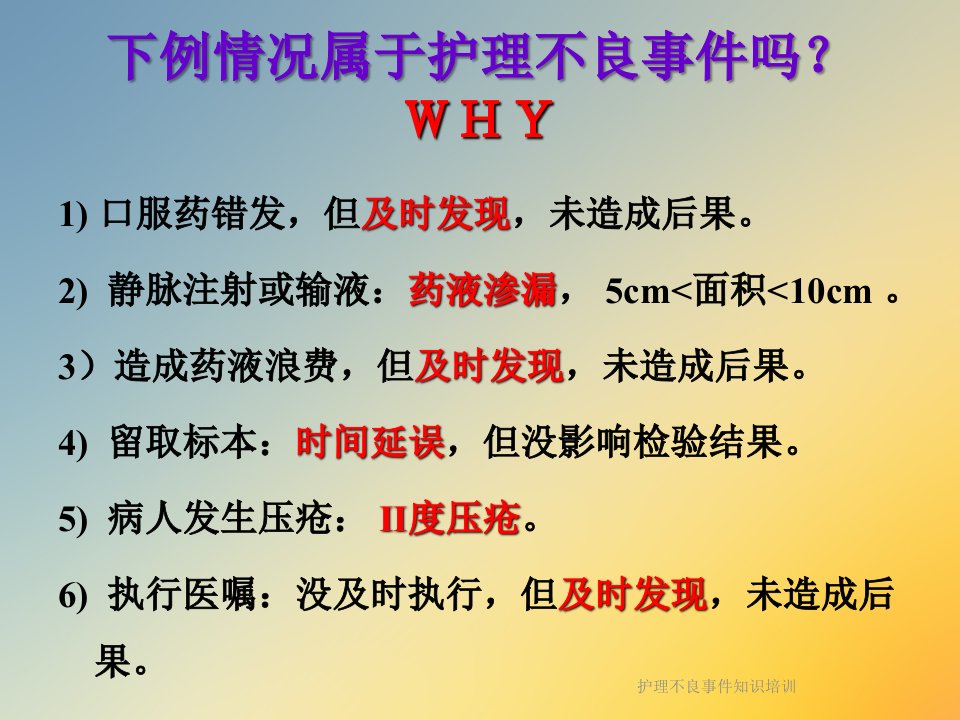 下例情况属于护理不良事件吗？
W H Y

1) 口服药错发，但及时发现，未造成后果。

2) 静脉注射或输液：药液渗漏， 5cm<面积<10cm 。

3）造成药液浪费，但及时发现，未造成后果。

4) 留取标本：时间延误，但没影响检验结果。

5) 病人发生压疮： II度压疮。

6) 执行医嘱：没及时执行，但及时发现，未造成后果。

护理不良事件知识培训